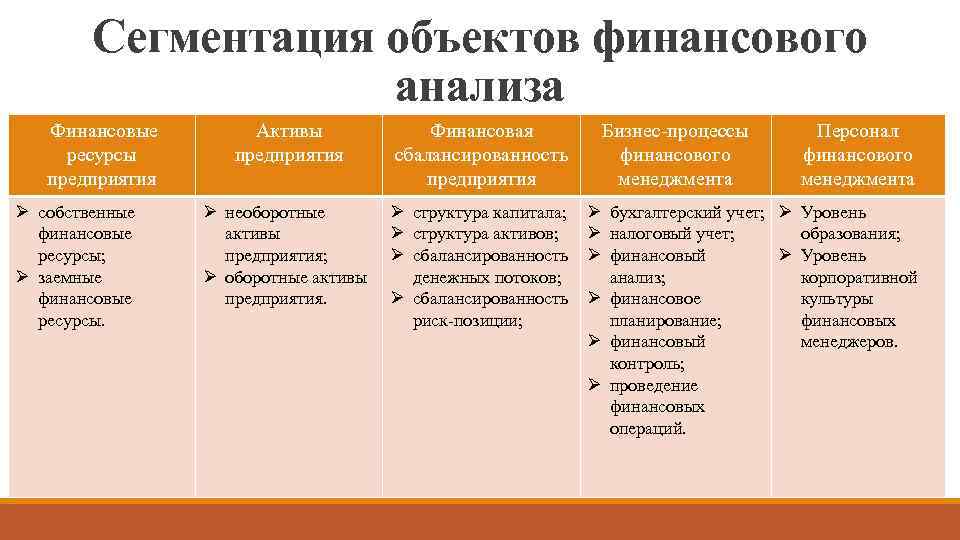 Сегментация объектов финансового анализа

| Финансовые ресурсы предприятия | Активы предприятия | Финансовая сбалансированность предприятия | Бизнес-процессы финансового менеджмента | Персонал финансового менеджмента |
|---|---|---|---|---|
| ➢ собственные финансовые ресурсы; ➢ заемные финансовые ресурсы. | ➢ необоротные активы предприятия; ➢ оборотные активы предприятия. | ➢ структура капитала; ➢ структура активов; ➢ сбалансированность денежных потоков; ➢ сбалансированность риск-позиции; | ➢ бухгалтерский учет; ➢ налоговый учет; ➢ финансовый анализ; ➢ финансовое планирование; ➢ финансовый контроль; ➢ проведение финансовых операций. | ➢ Уровень образования; ➢ Уровень корпоративной культуры финансовых менеджеров. |